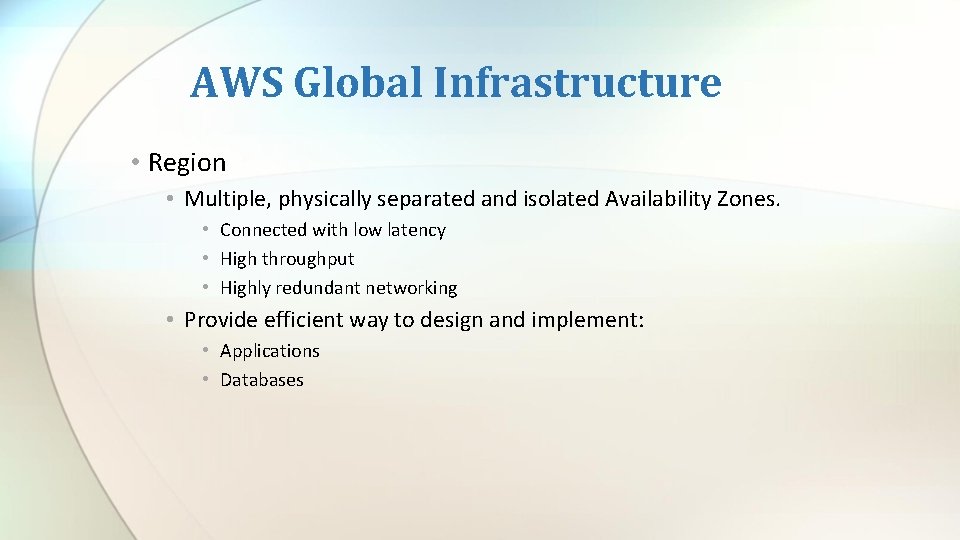 AWS Global Infrastructure

• Region
  • Multiple, physically separated and isolated Availability Zones.
    • Connected with low latency
    • High throughput
    • Highly redundant networking
  • Provide efficient way to design and implement:
    • Applications
    • Databases